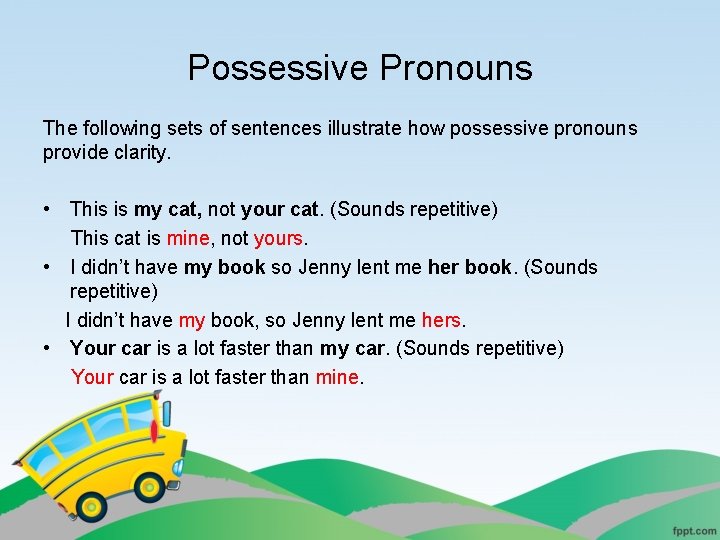 Possessive Pronouns

The following sets of sentences illustrate how possessive pronouns provide clarity.

• This is my cat, not your cat. (Sounds repetitive)
This cat is mine, not yours.
• I didn't have my book so Jenny lent me her book. (Sounds repetitive)
I didn't have my book, so Jenny lent me hers.
• Your car is a lot faster than my car. (Sounds repetitive)
Your car is a lot faster than mine.

fppt.com